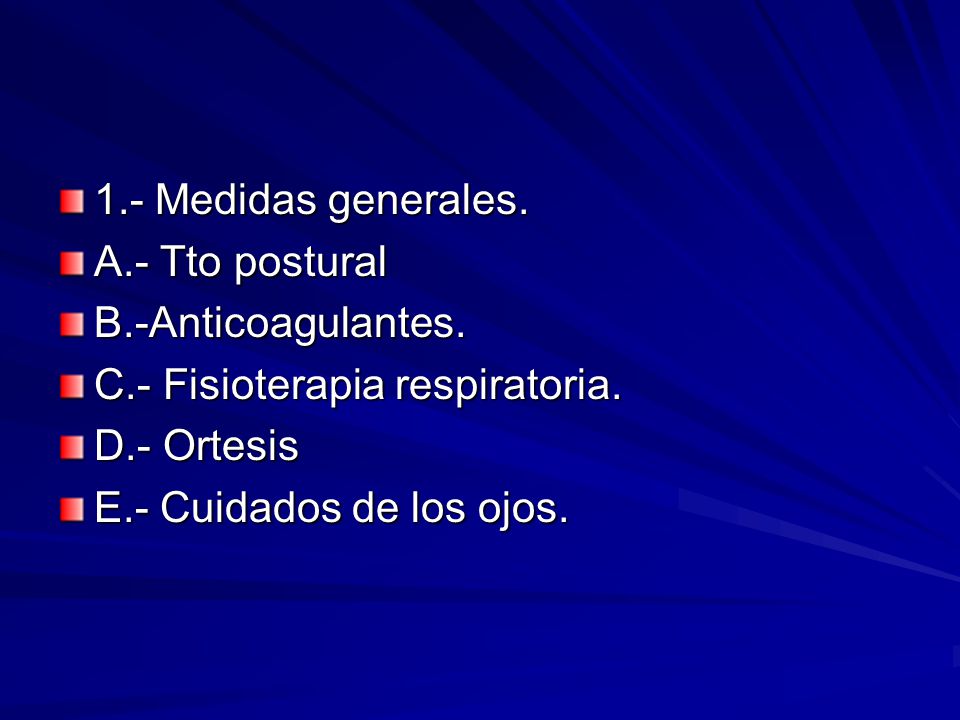 1.- Medidas generales.

A.- Tto postural

B.-Anticoagulantes.

C.- Fisioterapia respiratoria.

D.- Ortesis

E.- Cuidados de los ojos.